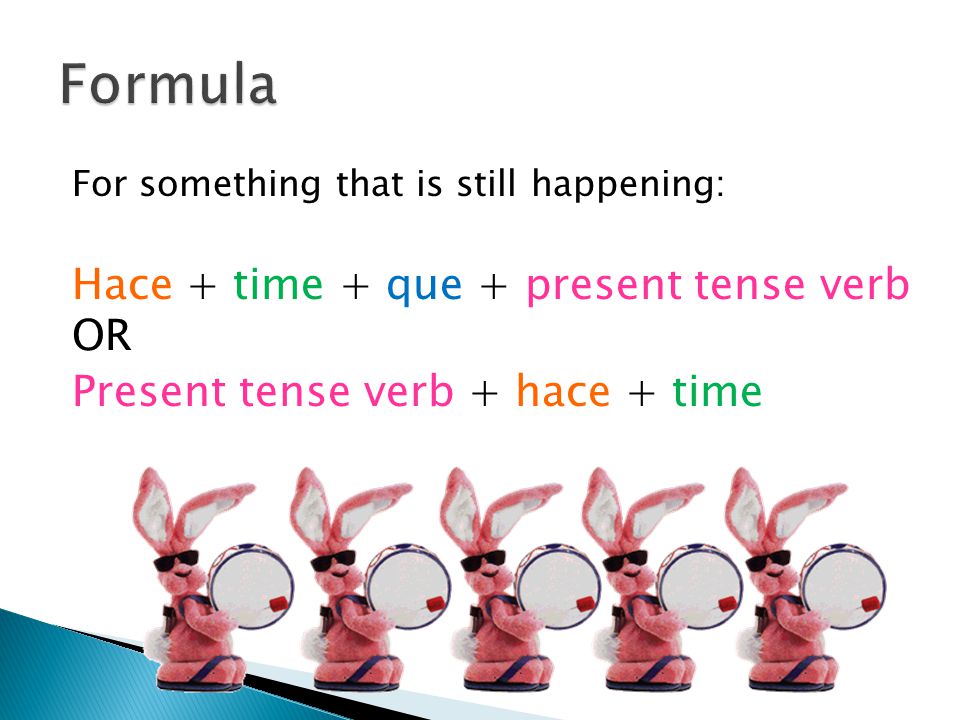 Formula

For something that is still happening:

Hace + time + que + present tense verb
OR
Present tense verb + hace + time